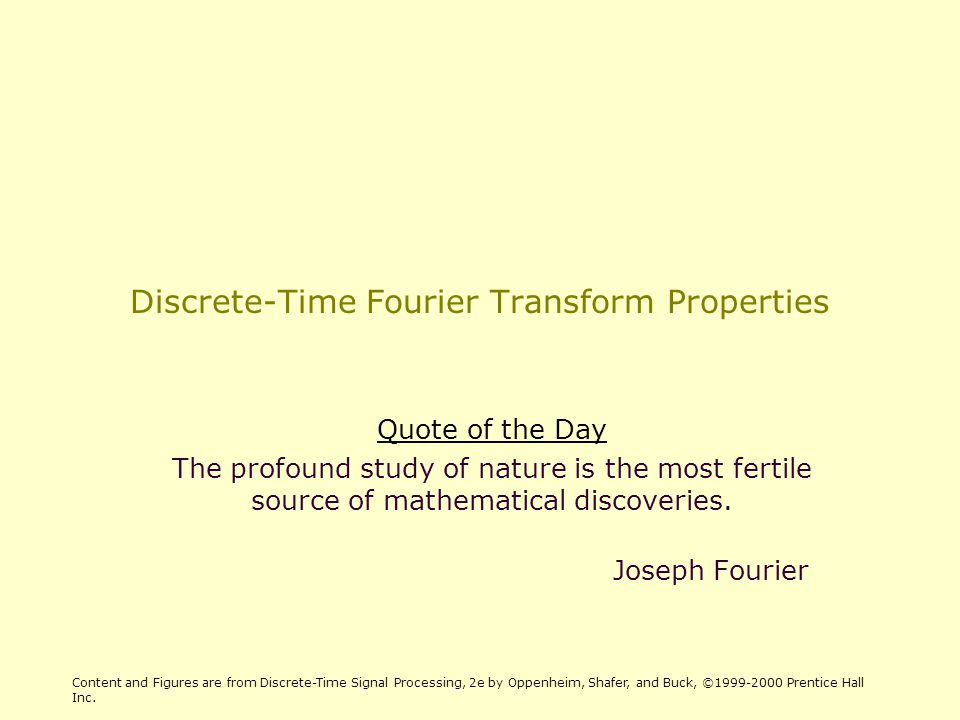 Discrete-Time Fourier Transform Properties

Quote of the Day

The profound study of nature is the most fertile source of mathematical discoveries.

Joseph Fourier

Content and Figures are from Discrete-Time Signal Processing, 2e by Oppenheim, Shafer, and Buck, ©1999-2000 Prentice Hall Inc.